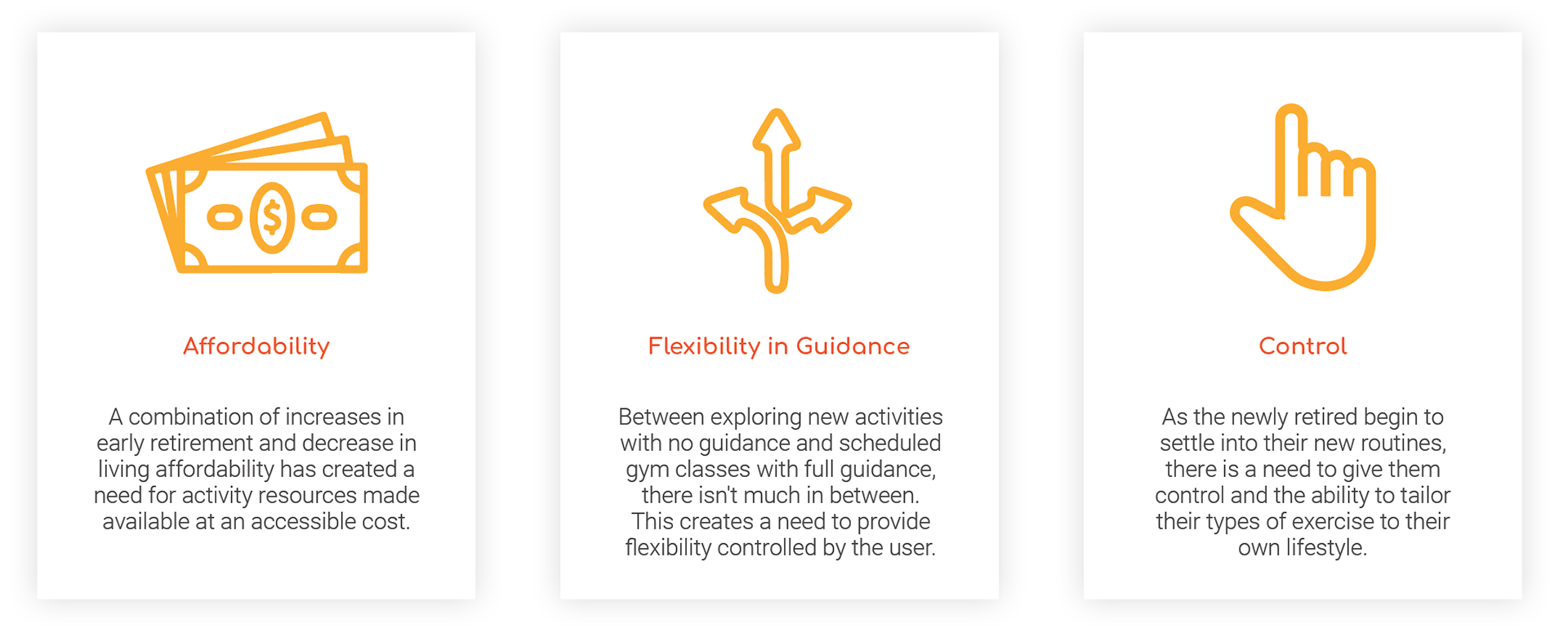 $

Affordability

A combination of increases in early retirement and decrease in living affordability has created a need for activity resources made available at an accessible cost.

Flexibility in Guidance

Between exploring new activities with no guidance and scheduled gym classes with full guidance, there isn't much in between. This creates a need to provide flexibility controlled by the user.

Control

As the newly retired begin to settle into their new routines, there is a need to give them control and the ability to tailor their types of exercise to their own lifestyle.